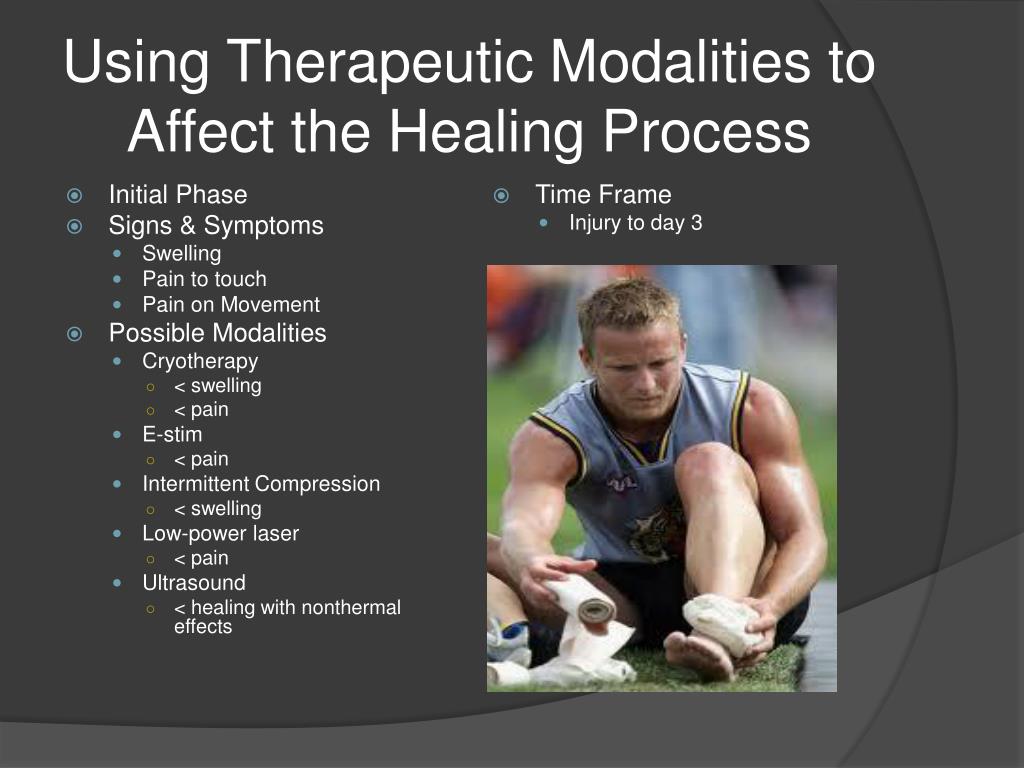 Using Therapeutic Modalities to Affect the Healing Process

Initial Phase
Signs & Symptoms
Swelling
Pain to touch
Pain on Movement
Possible Modalities
Cryotherapy
< swelling
< pain
E-stim
< pain
Intermittent Compression
< swelling
Low-power laser
< pain
Ultrasound
< healing with nonthermal effects

Time Frame
Injury to day 3